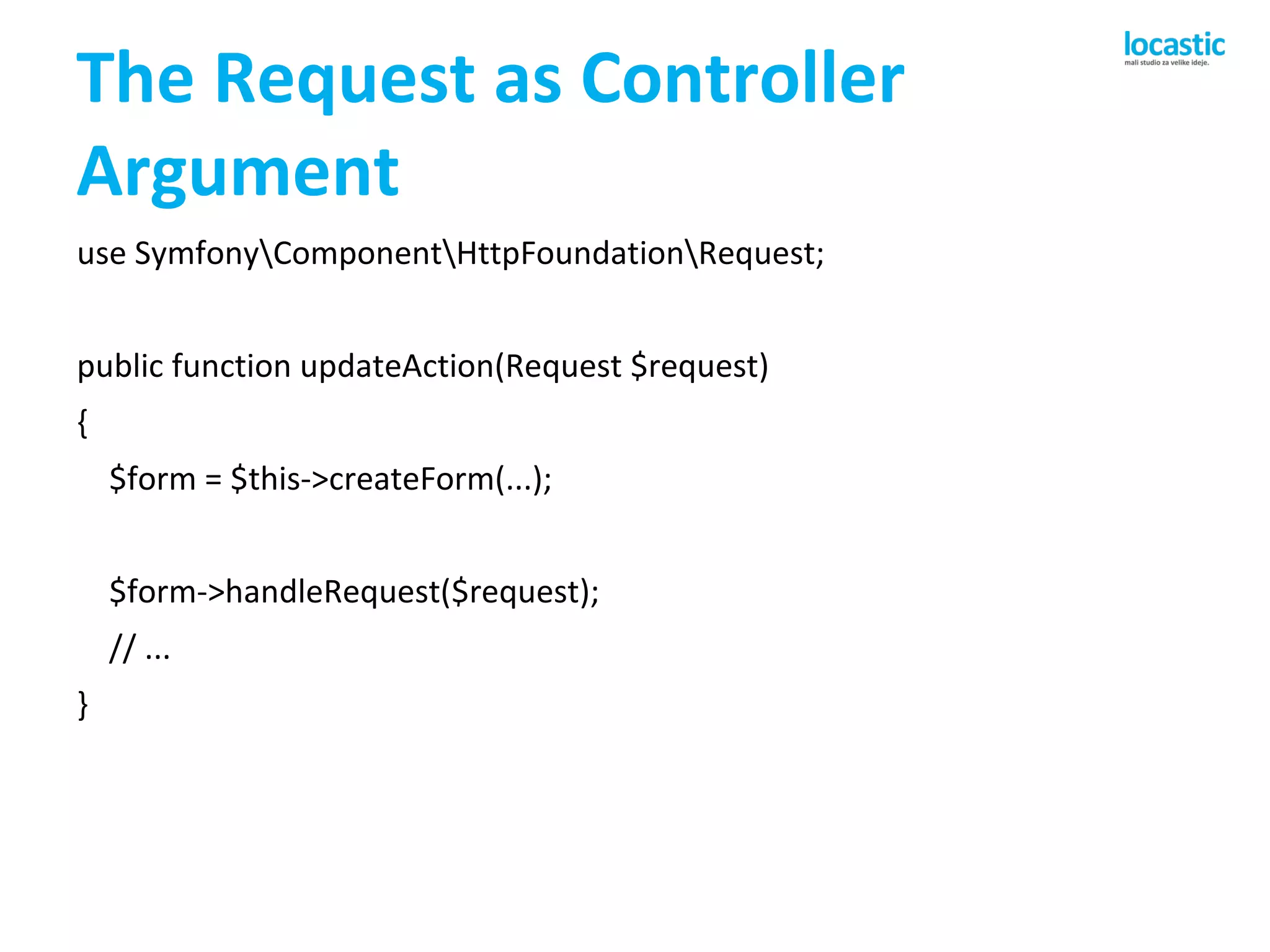 The Request as Controller Argument

locastic
mali studio za velike ideje.

use Symfony\Component\HttpFoundation\Request;

public function updateAction(Request $request)
{
$form = $this->createForm(...);

$form->handleRequest($request);
// ...
}